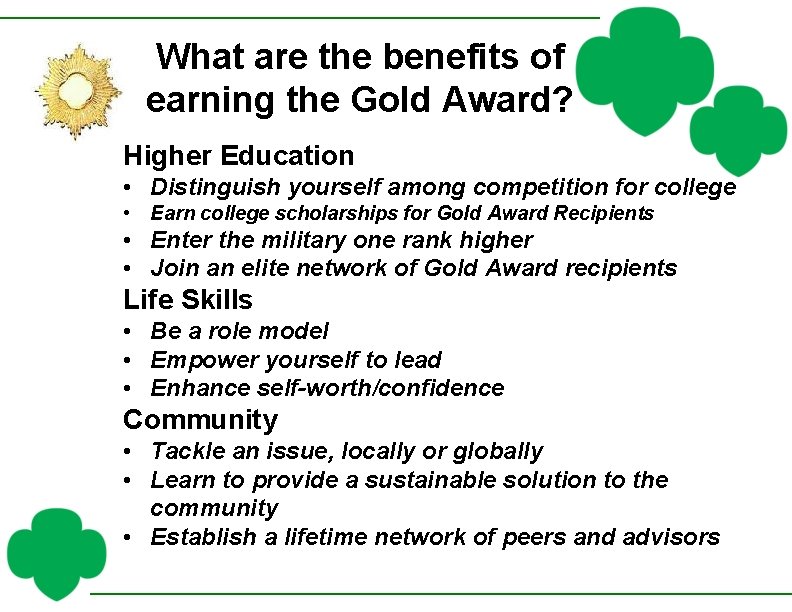 What are the benefits of earning the Gold Award?

Higher Education
• Distinguish yourself among competition for college
• Earn college scholarships for Gold Award Recipients
• Enter the military one rank higher
• Join an elite network of Gold Award recipients

Life Skills
• Be a role model
• Empower yourself to lead
• Enhance self-worth/confidence

Community
• Tackle an issue, locally or globally
• Learn to provide a sustainable solution to the community
• Establish a lifetime network of peers and advisors